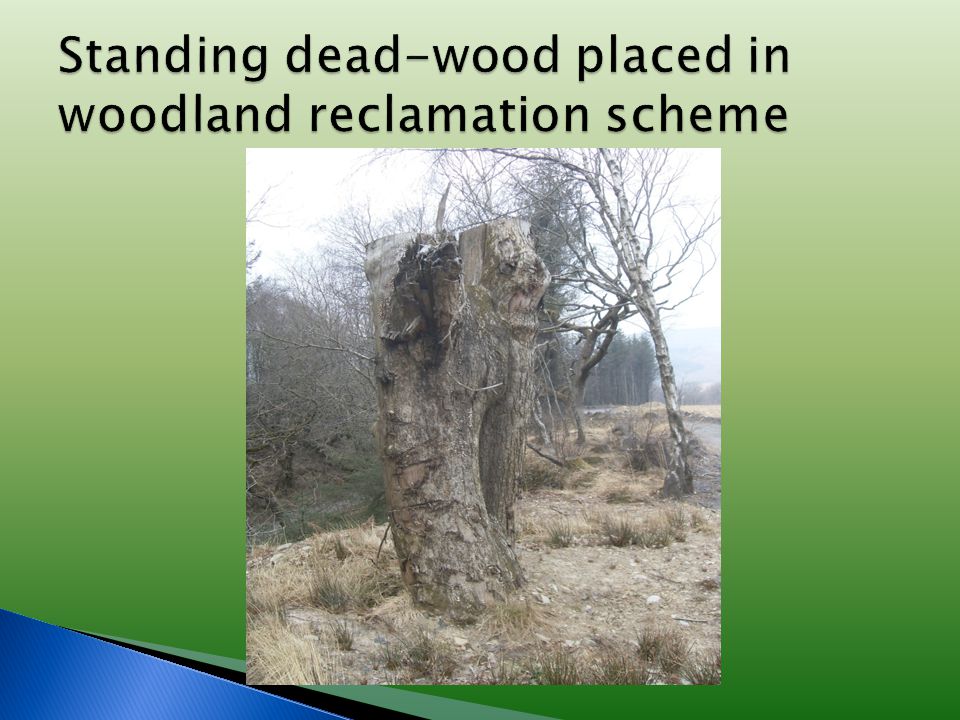 Standing dead-wood placed in woodland reclamation scheme